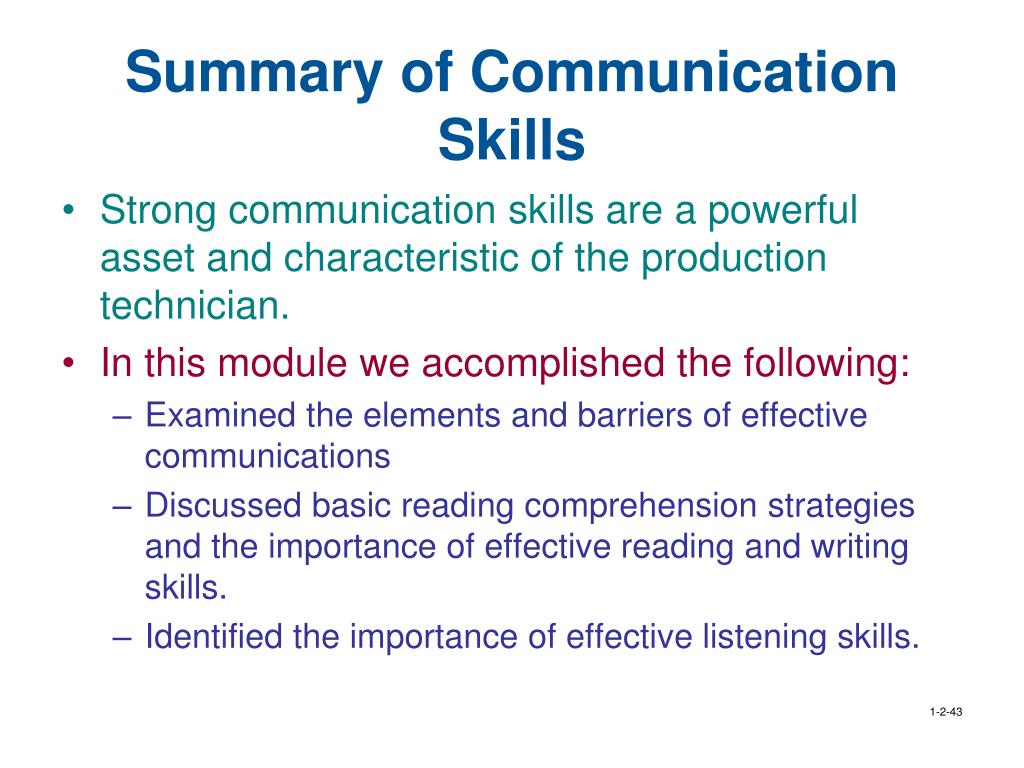 Summary of Communication Skills

• Strong communication skills are a powerful asset and characteristic of the production technician.
• In this module we accomplished the following:
  – Examined the elements and barriers of effective communications
  – Discussed basic reading comprehension strategies and the importance of effective reading and writing skills.
  – Identified the importance of effective listening skills.

1-2-43